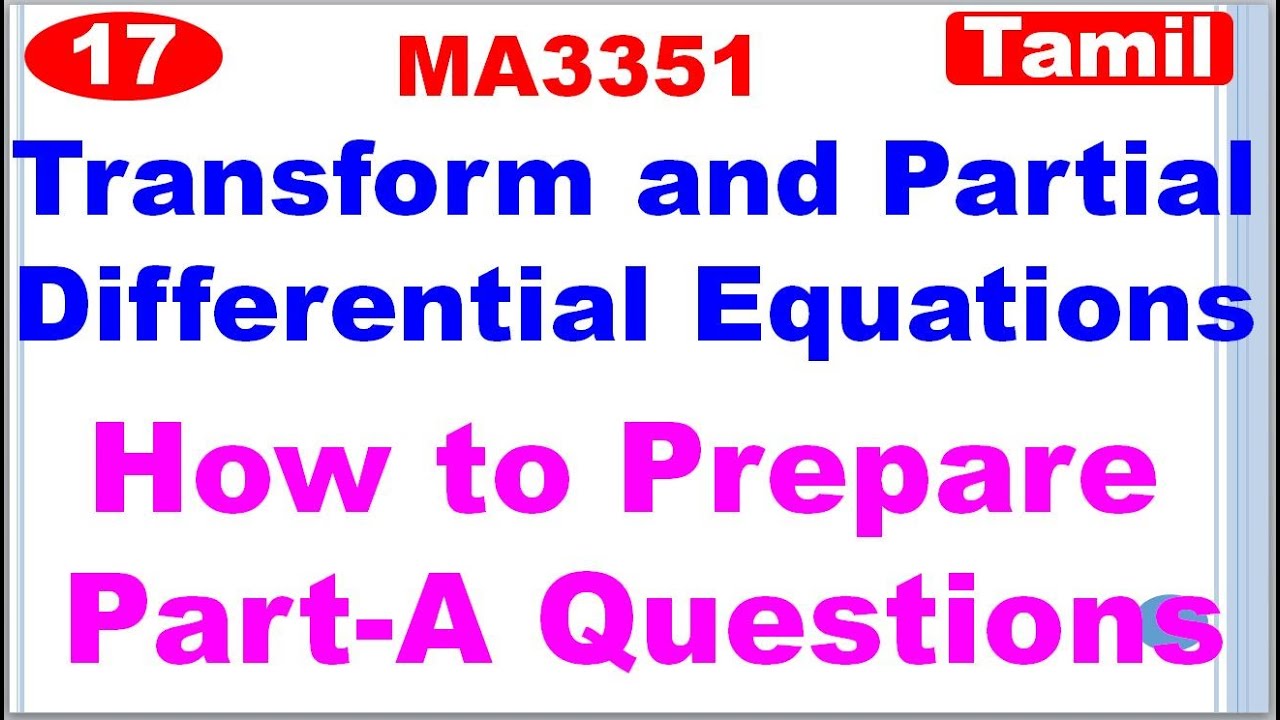 17

MA3351

Tamil

Transform and Partial Differential Equations

How to Prepare Part-A Questions